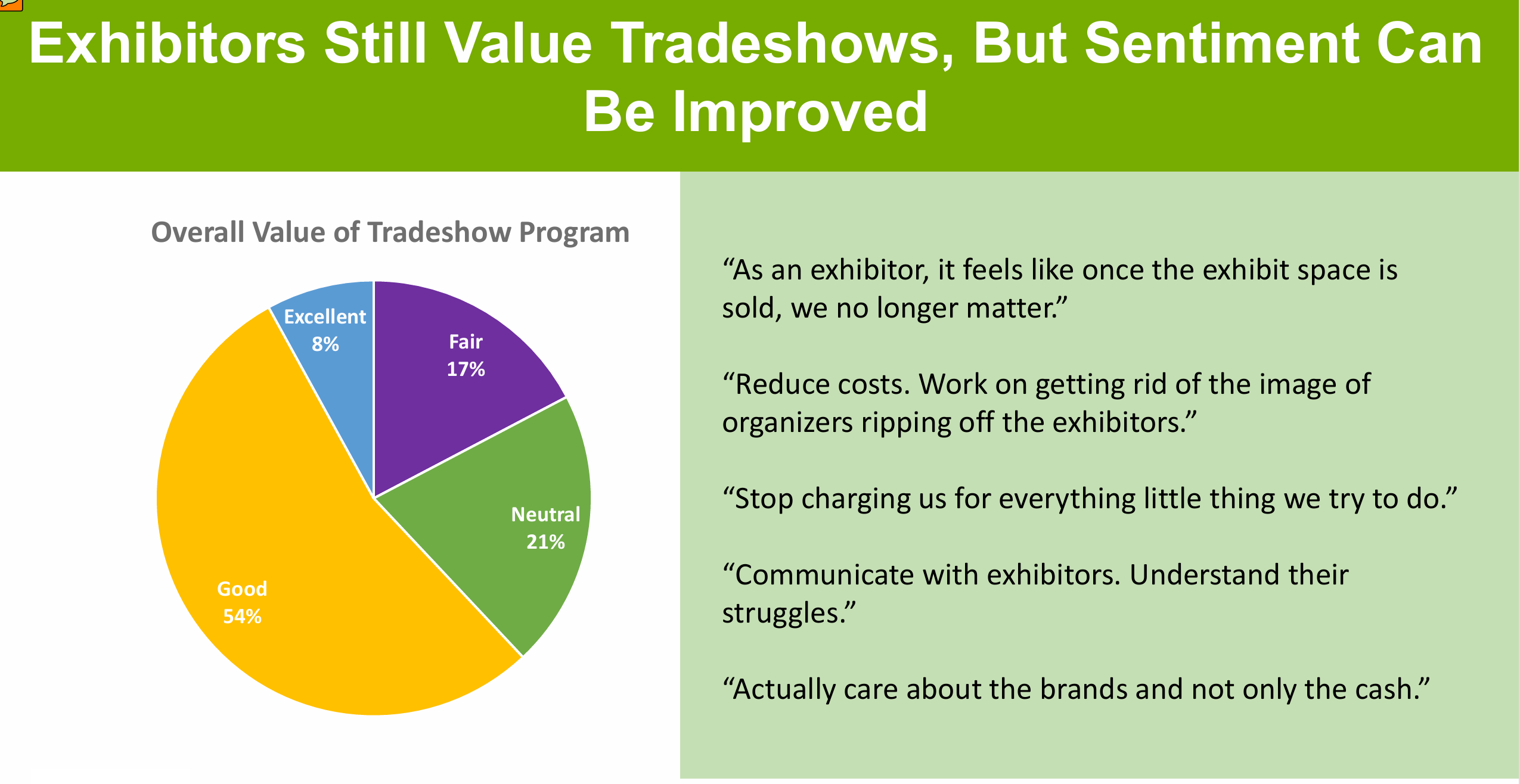 Exhibitors Still Value Tradeshows, But Sentiment Can Be Improved

Overall Value of Tradeshow Program

Excellent
8%

Fair
17%

Neutral
21%

Good
54%

“As an exhibitor, it feels like once the exhibit space is sold, we no longer matter.”

“Reduce costs. Work on getting rid of the image of organizers ripping off the exhibitors.”

“Stop charging us for everything little thing we try to do.”

“Communicate with exhibitors. Understand their struggles.”

“Actually care about the brands and not only the cash.”